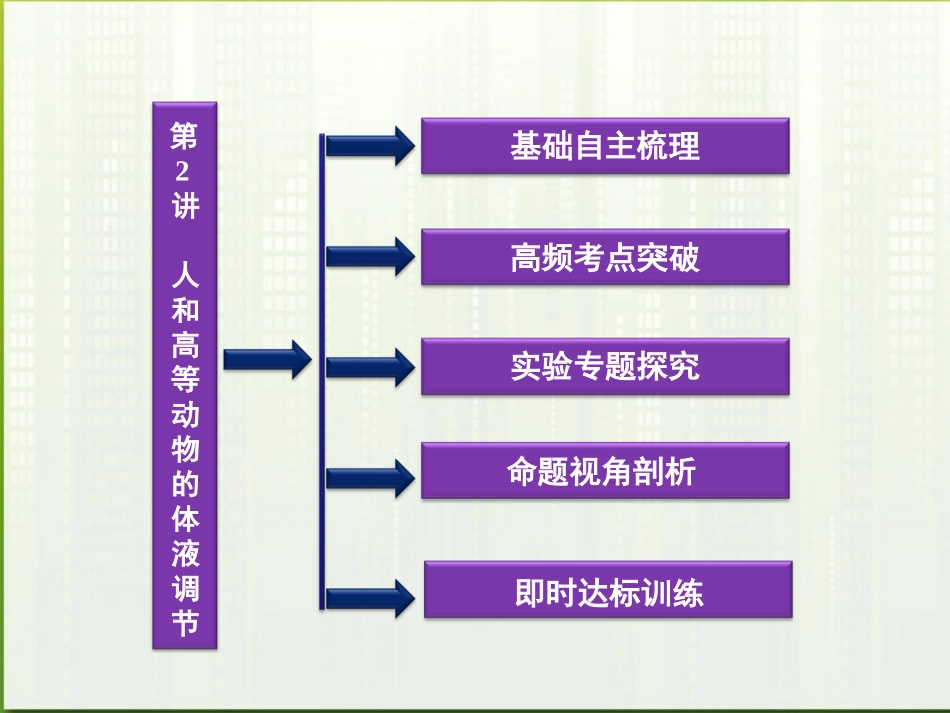 第2讲 人和高等动物的体液调节

基础自主梳理

高频考点突破

实验专题探究

命题视角剖析

即时达标训练